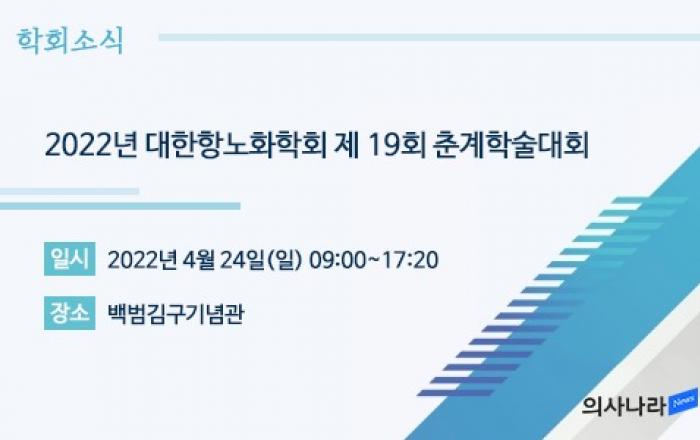 학회소식

2022년 대한항노화학회 제 19회 춘계학술대회

일시 2022년 4월 24일(일) 09:00~17:20

장소 백범김구기념관

의사나라 News